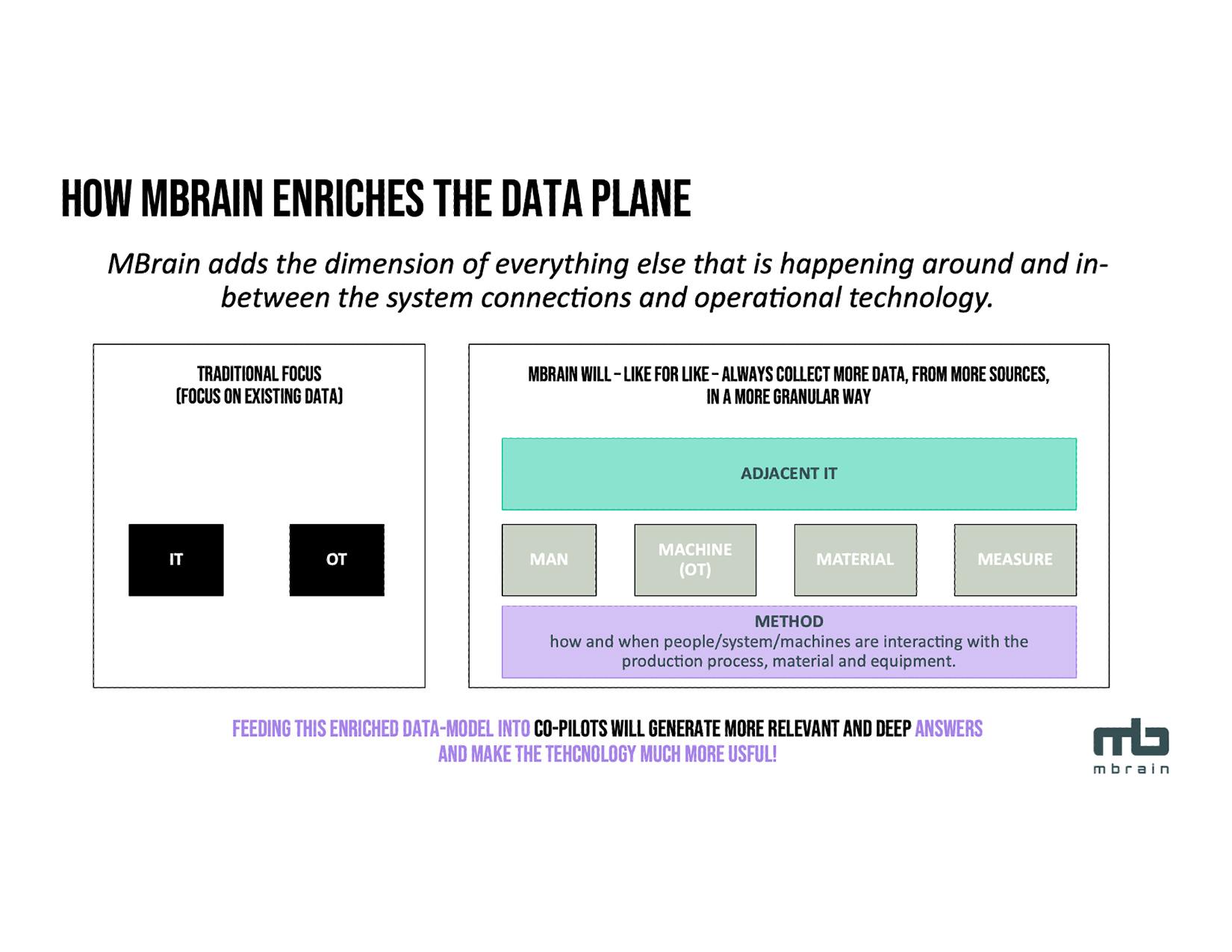 HOW MBRAIN ENRICHES THE DATA PLANE

MBrain adds the dimension of everything else that is happening around and in-between the system connections and operational technology.

TRADITIONAL FOCUS
(FOCUS ON EXISTING DATA)

IT

OT

MBRAIN WILL – LIKE FOR LIKE – ALWAYS COLLECT MORE DATA, FROM MORE SOURCES, IN A MORE GRANULAR WAY

ADJACENT IT

MAN

MACHINE (OT)

MATERIAL

MEASURE

METHOD
how and when people/system/machines are interacting with the production process, material and equipment.

FEEDING THIS ENRICHED DATA-MODEL INTO CO-PILOTS WILL GENERATE MORE RELEVANT AND DEEP ANSWERS AND MAKE THE TEHCNOLOGY MUCH MORE USFUL!

mb
mbrain